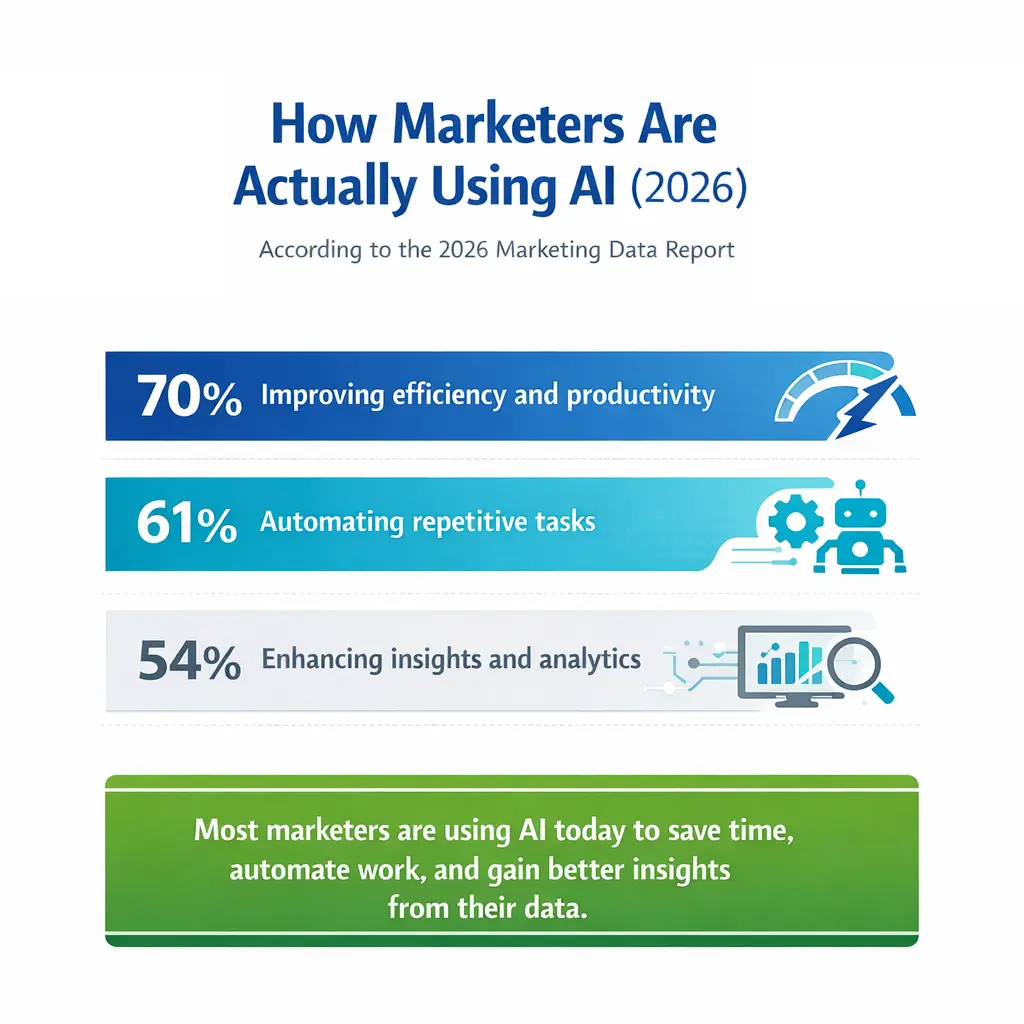 How Marketers Are Actually Using AI (2026)

According to the 2026 Marketing Data Report

70% Improving efficiency and productivity

61% Automating repetitive tasks

54% Enhancing insights and analytics

Most marketers are using AI today to save time, automate work, and gain better insights from their data.